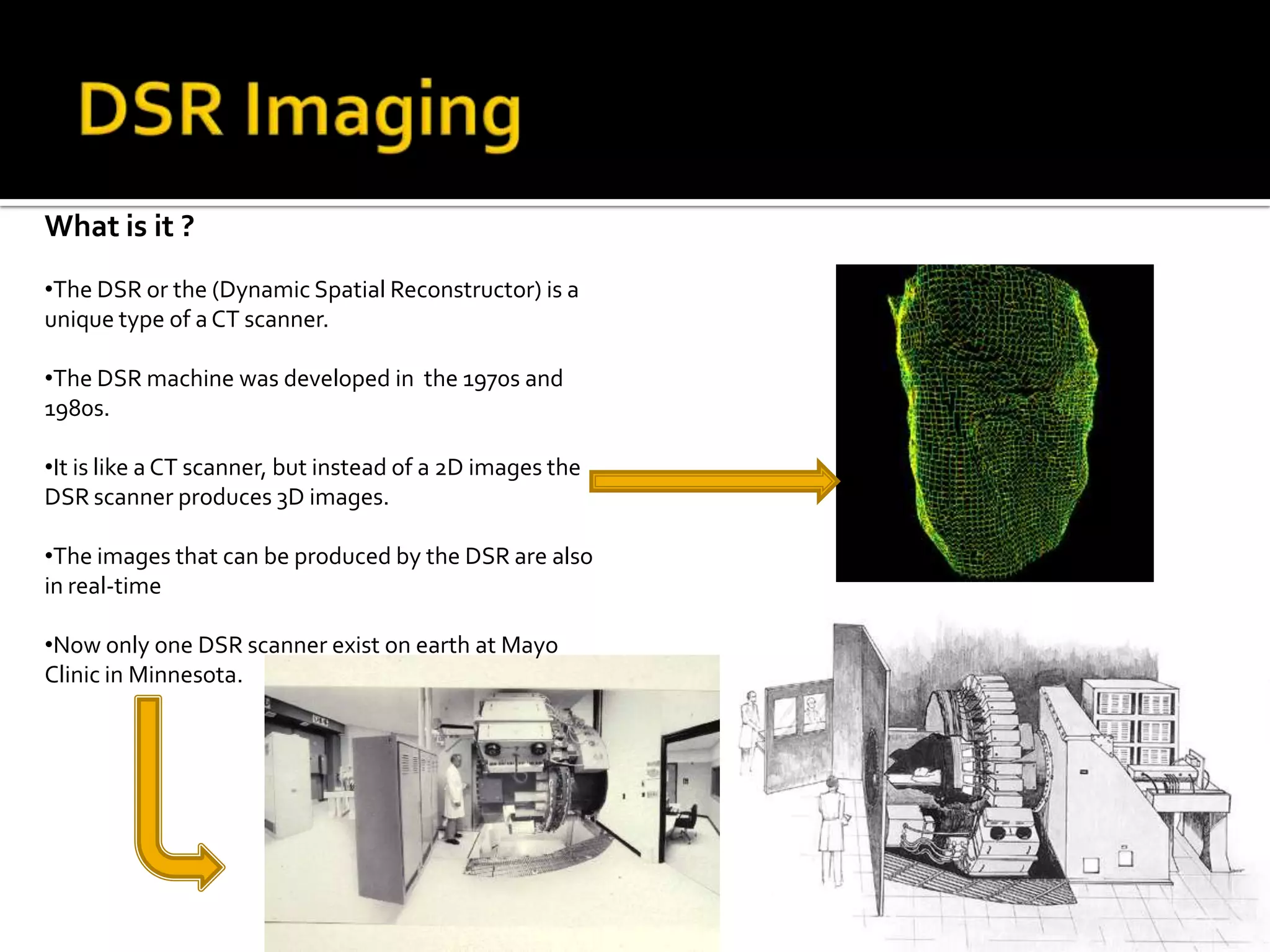 DSR Imaging

What is it ?

•The DSR or the (Dynamic Spatial Reconstructor) is a unique type of a CT scanner.

•The DSR machine was developed in  the 1970s and 1980s.

•It is like a CT scanner, but instead of a 2D images the DSR scanner produces 3D images.

•The images that can be produced by the DSR are also in real-time

•Now only one DSR scanner exist on earth at Mayo Clinic in Minnesota.